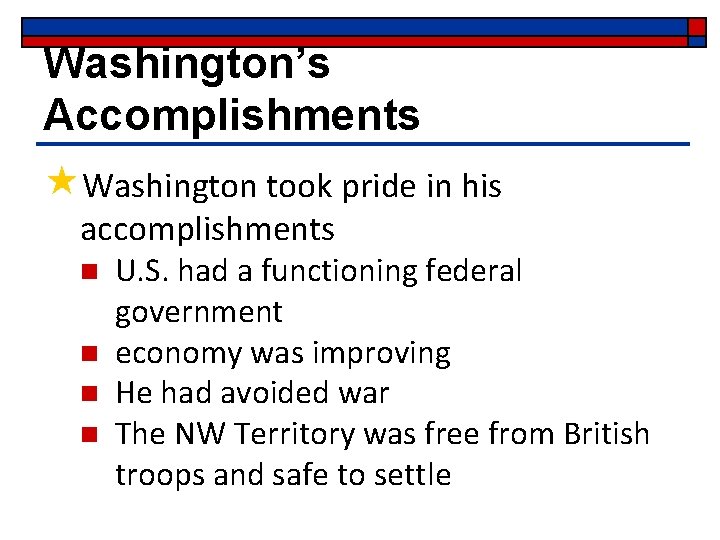 Washington's Accomplishments

Washington took pride in his accomplishments

U.S. had a functioning federal government

economy was improving

He had avoided war

The NW Territory was free from British troops and safe to settle